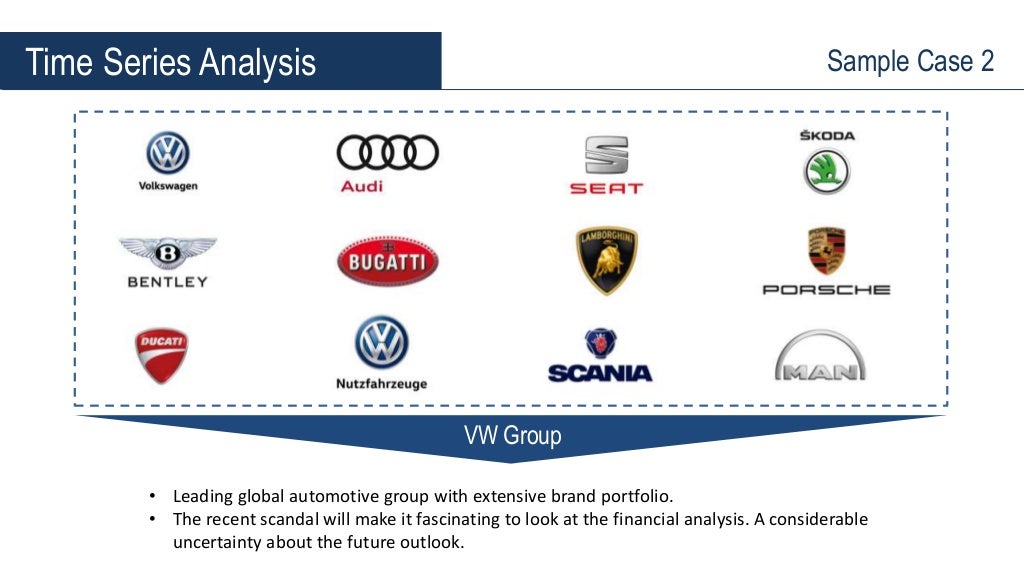 Time Series Analysis

Sample Case 2

Volkswagen

Audi

SEAT

ŠKODA

BENTLEY

BUGATTI

LAMBORGHINI

PORSCHE

DUCATI

Nutzfahrzeuge

SCANIA

MAN

VW Group

• Leading global automotive group with extensive brand portfolio.
• The recent scandal will make it fascinating to look at the financial analysis. A considerable uncertainty about the future outlook.